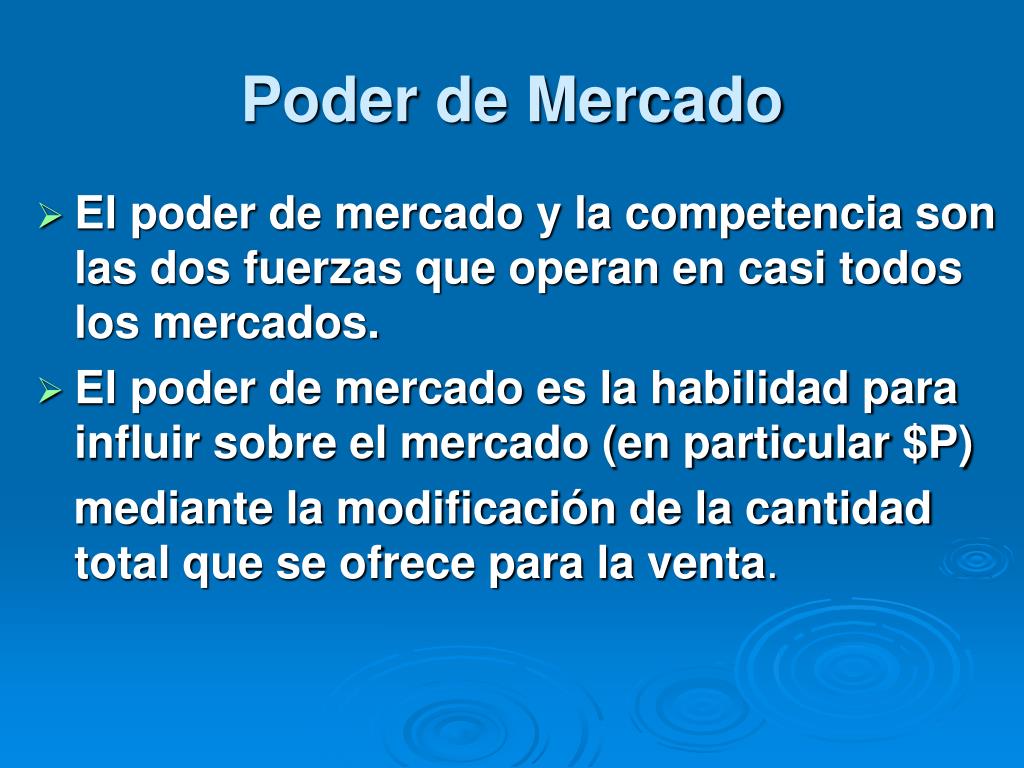 Poder de Mercado

➢ El poder de mercado y la competencia son las dos fuerzas que operan en casi todos los mercados.

➢ El poder de mercado es la habilidad para influir sobre el mercado (en particular \$P) mediante la modificación de la cantidad total que se ofrece para la venta.